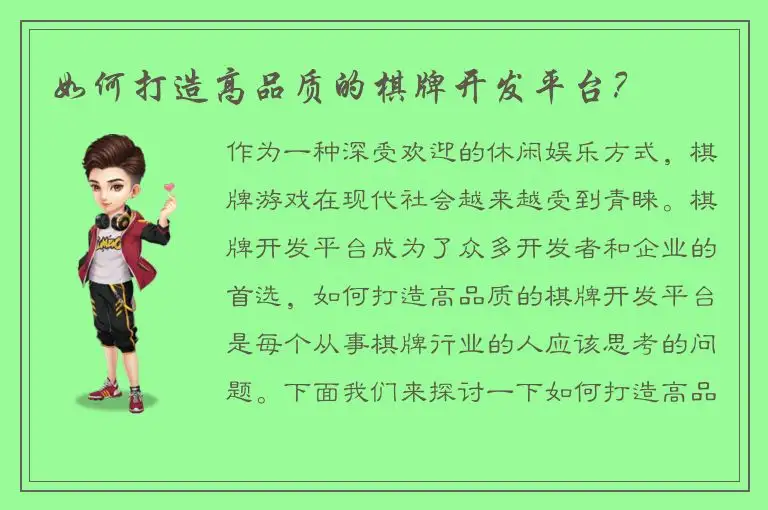 如何打造高品质的棋牌开发平台？

作为一种深受欢迎的休闲娱乐方式，棋牌游戏在现代社会越来越受到青睐。棋牌开发平台成为了众多开发者和企业的首选，如何打造高品质的棋牌开发平台是每个从事棋牌行业的人应该思考的问题。下面我们来探讨一下如何打造高品